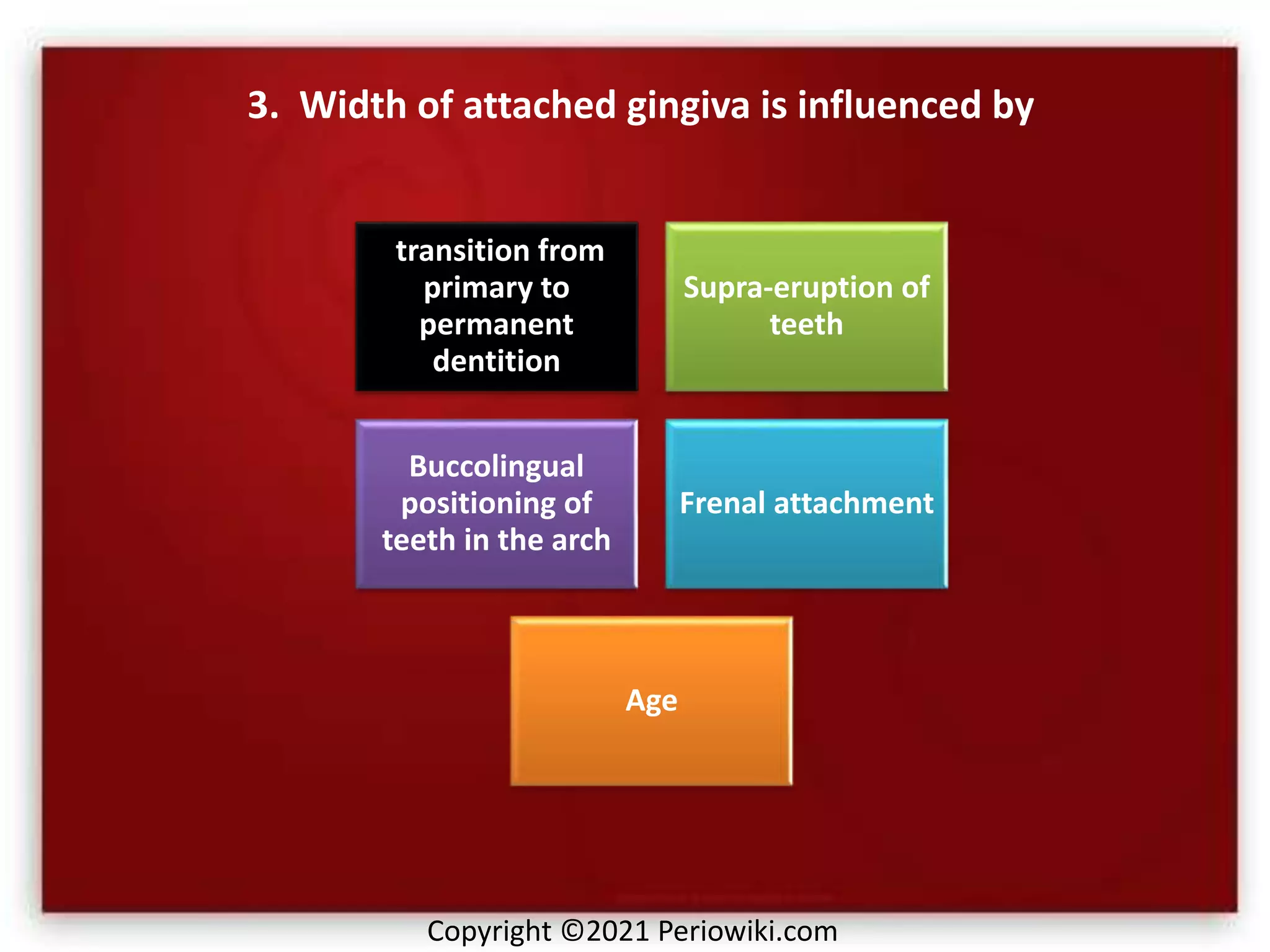 3. Width of attached gingiva is influenced by

transition from primary to permanent dentition

Supra-eruption of teeth

Buccolingual positioning of teeth in the arch

Frenal attachment

Age

Copyright ©2021 Periowiki.com